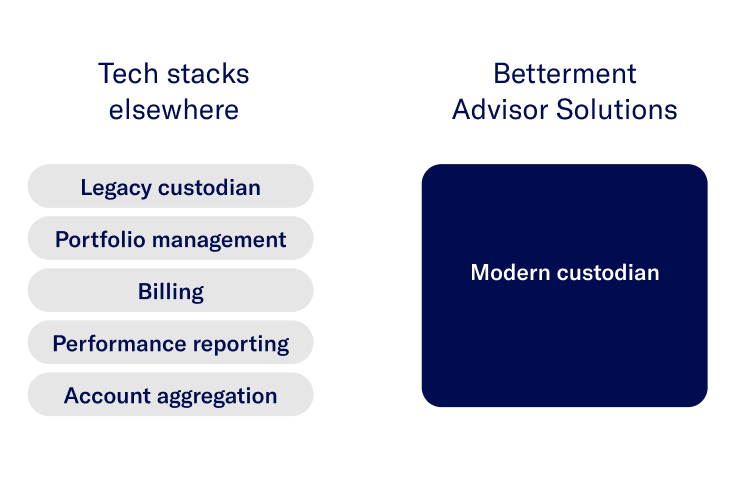 Tech stacks elsewhere

Legacy custodian

Portfolio management

Billing

Performance reporting

Account aggregation

Betterment Advisor Solutions

Modern custodian